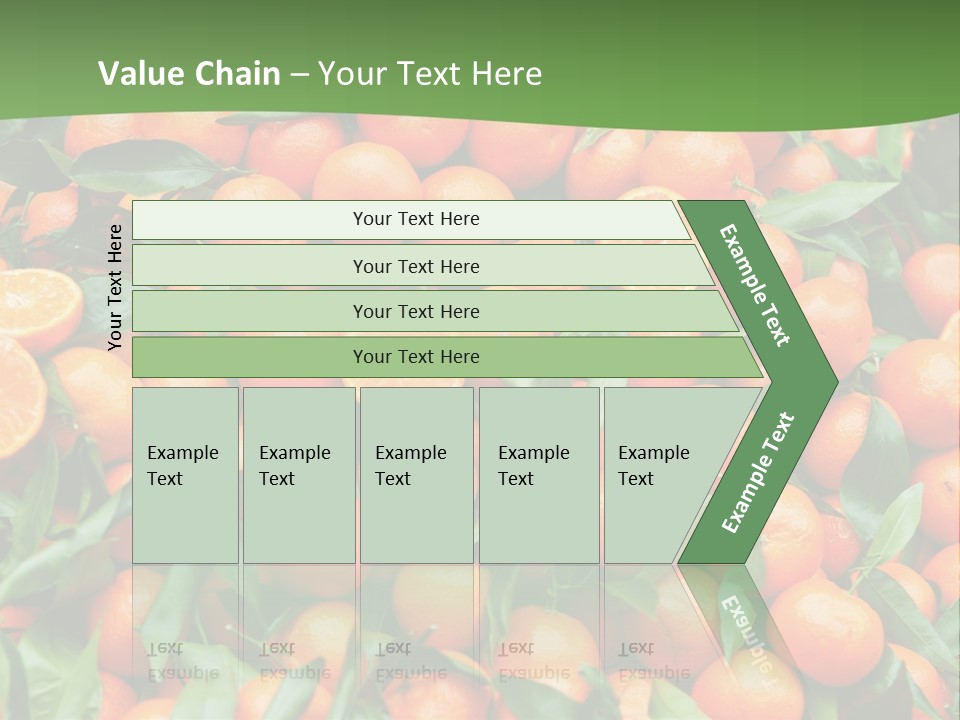 Value Chain – Your Text Here

Your Text Here

Your Text Here

Your Text Here

Your Text Here

Your Text Here

Example Text

Example Text

Example Text

Example Text

Example Text

Example Text

Example Text